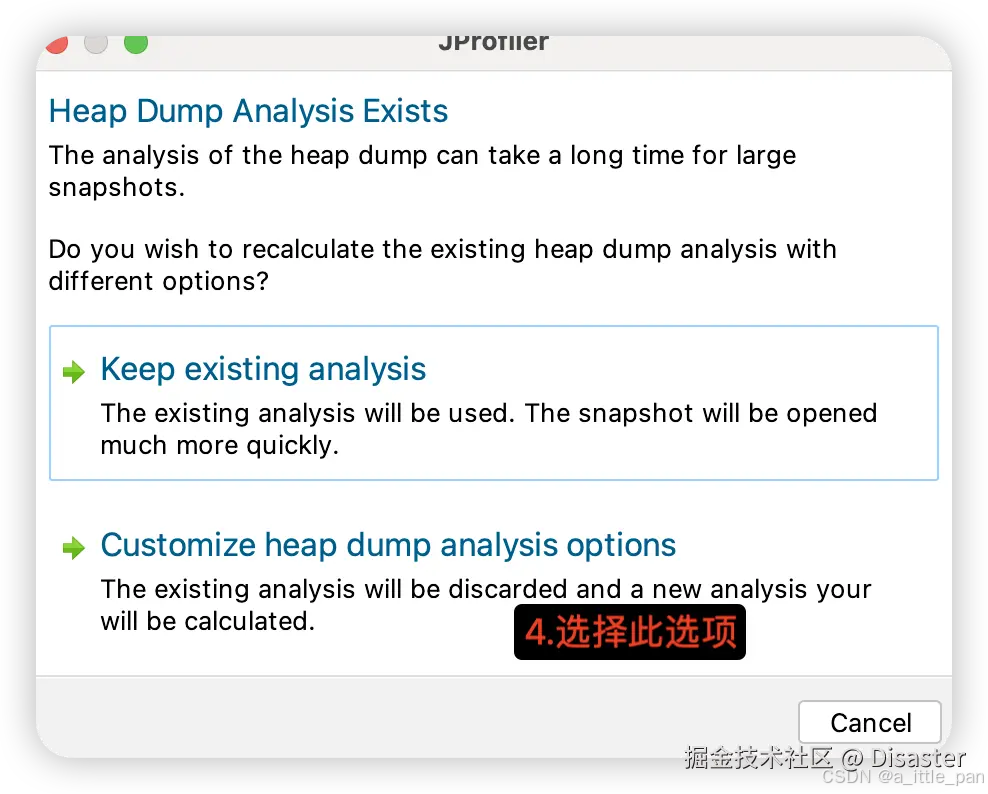 JProfiler

Heap Dump Analysis Exists

The analysis of the heap dump can take a long time for large snapshots.

Do you wish to recalculate the existing heap dump analysis with different options?

Keep existing analysis

The existing analysis will be used. The snapshot will be opened much more quickly.

Customize heap dump analysis options

The existing analysis will be discarded and a new analysis your will be calculated.

4.选择此选项

Cancel

掘金技术社区 @ Disaster

CSDN @a_ittle_pan